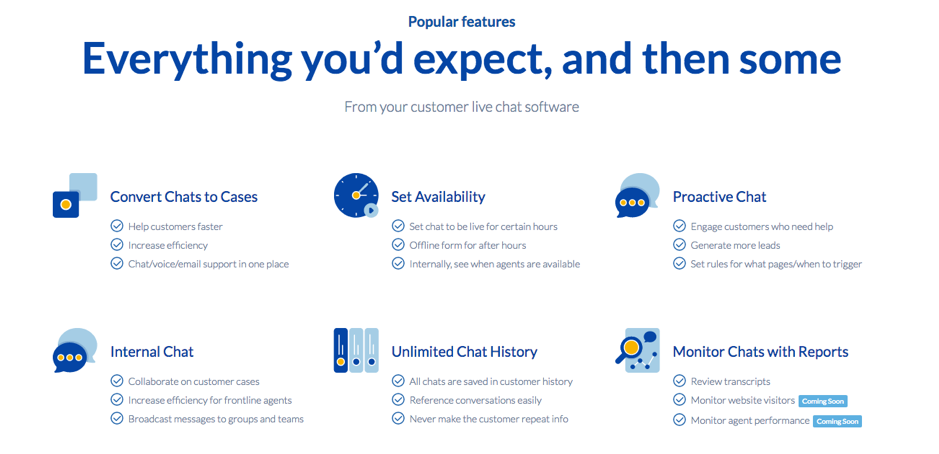 Popular features

Everything you'd expect, and then some

From your customer live chat software

Convert Chats to Cases

Help customers faster
Increase efficiency
Chat/voice/email support in one place

Set Availability

Set chat to be live for certain hours
Offline form for after hours
Internally, see when agents are available

Proactive Chat

Engage customers who need help
Generate more leads
Set rules for what pages/when to trigger

Internal Chat

Collaborate on customer cases
Increase efficiency for frontline agents
Broadcast messages to groups and teams

Unlimited Chat History

All chats are saved in customer history
Reference conversations easily
Never make the customer repeat info

Monitor Chats with Reports

Review transcripts
Monitor website visitors Coming Soon
Monitor agent performance Coming Soon